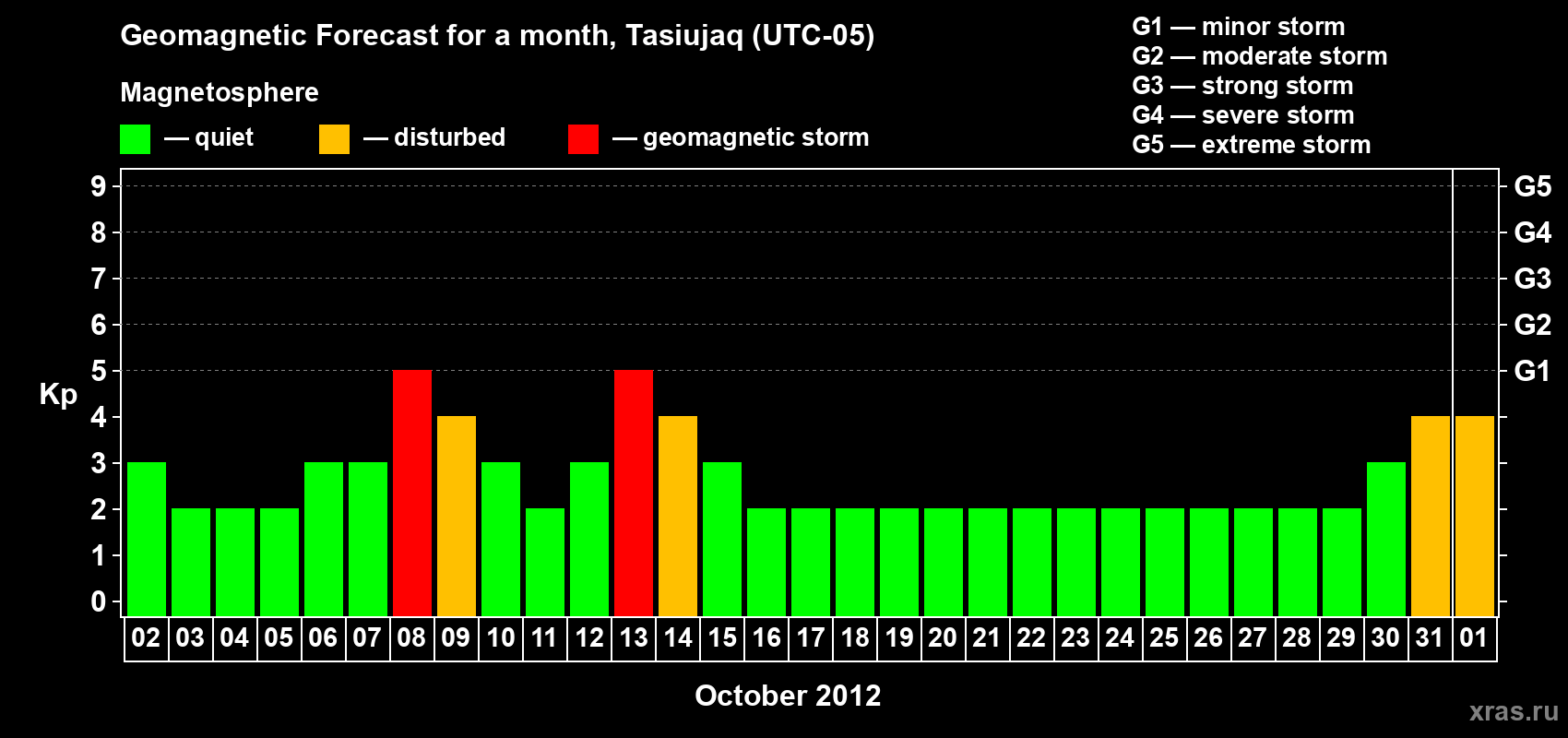 Geomagnetic Forecast for a month, Tasiujaq (UTC-05)

Magnetosphere

— quiet — disturbed — geomagnetic storm

G1 — minor storm
G2 — moderate storm
G3 — strong storm
G4 — severe storm
G5 — extreme storm

Kp

9 8 7 6 5 4 3 2 1 0

G5 G4 G3 G2 G1

02 03 04 05 06 07 08 09 10 11 12 13 14 15 16 17 18 19 20 21 22 23 24 25 26 27 28 29 30 31 01

October 2012

xras.ru